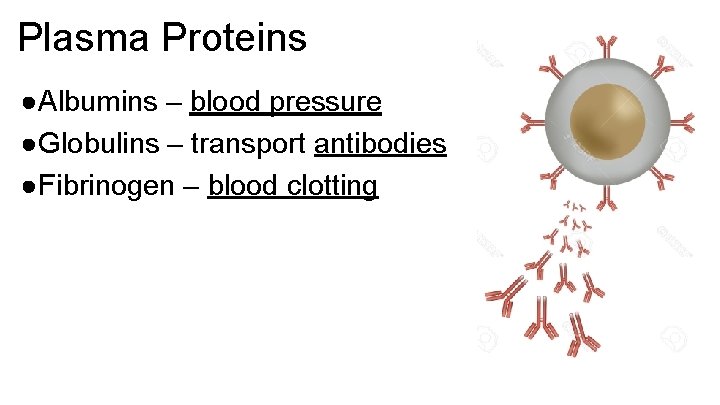 Plasma Proteins

●Albumins – blood pressure
●Globulins – transport antibodies
●Fibrinogen – blood clotting